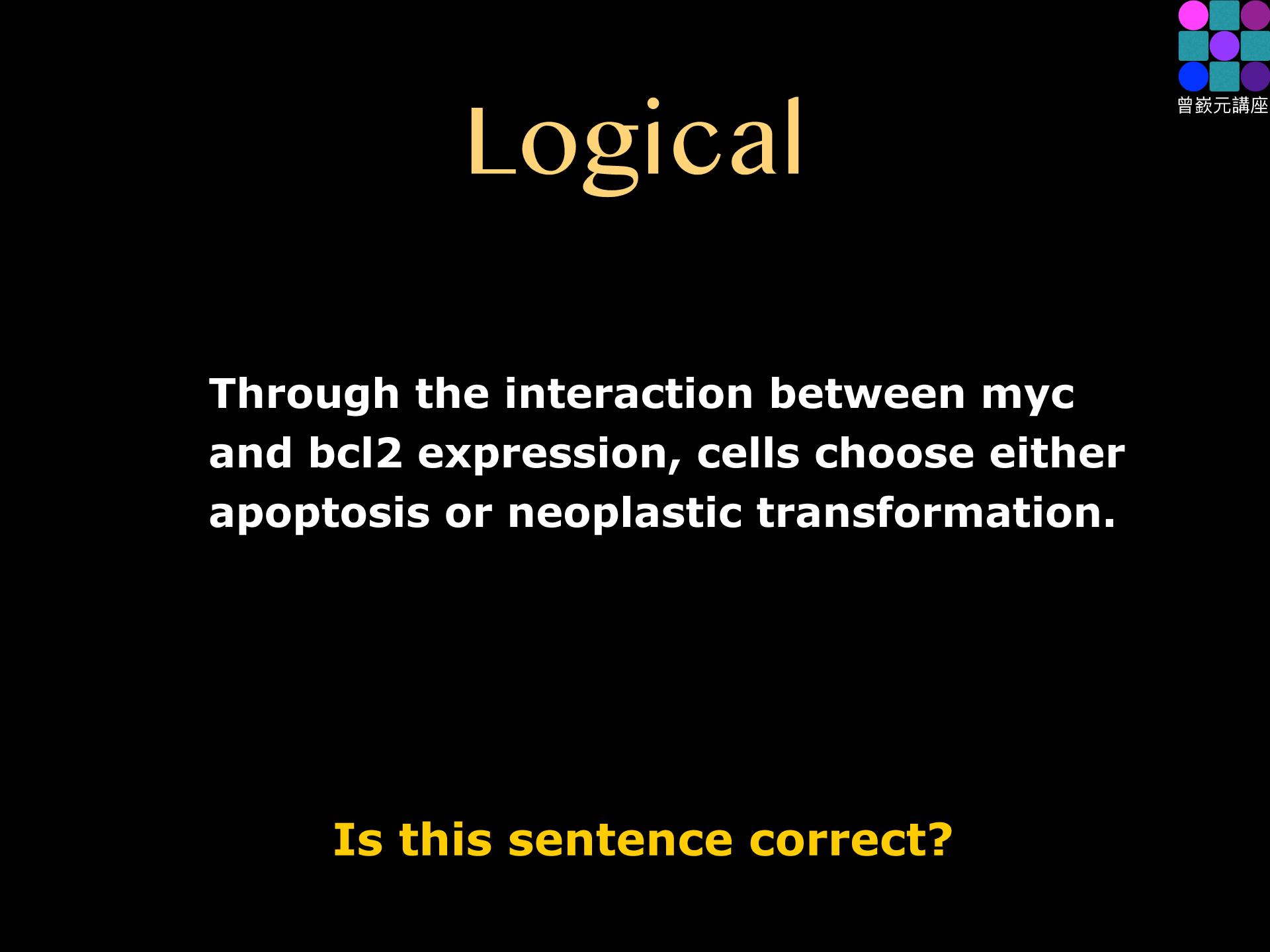 曾嶔元講座

Logical

Through the interaction between myc and bcl2 expression, cells choose either apoptosis or neoplastic transformation.

Is this sentence correct?